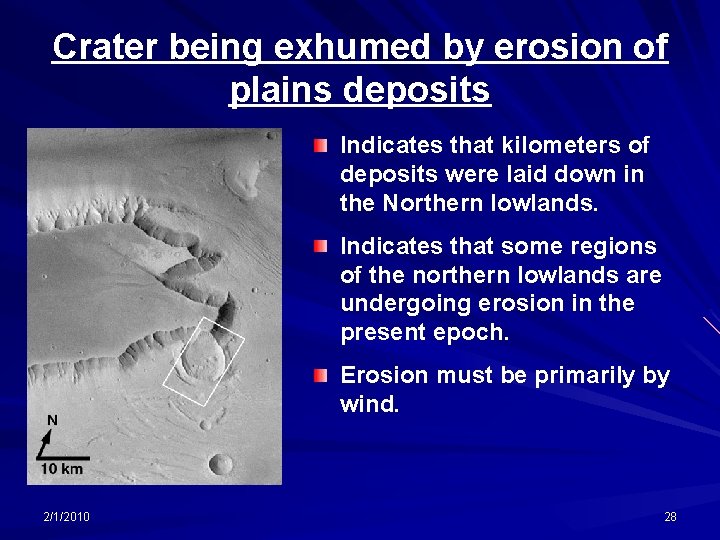 Crater being exhumed by erosion of plains deposits

N

10 km

Indicates that kilometers of deposits were laid down in the Northern lowlands.

Indicates that some regions of the northern lowlands are undergoing erosion in the present epoch.

Erosion must be primarily by wind.

2/1/2010

28